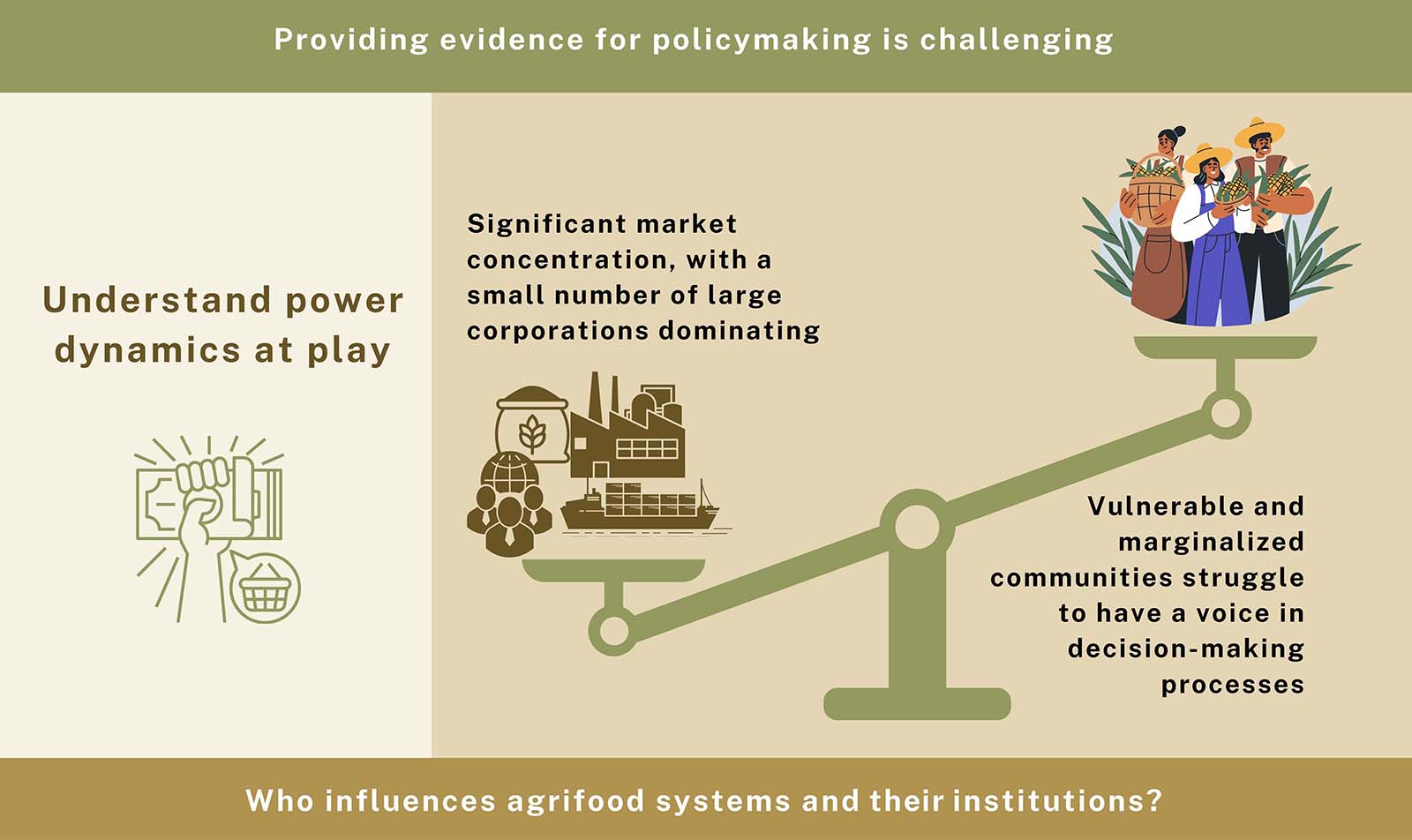 Providing evidence for policymaking is challenging

Understand power dynamics at play

Significant market concentration, with a small number of large corporations dominating

Vulnerable and marginalized communities struggle to have a voice in decision-making processes

Who influences agrifood systems and their institutions?